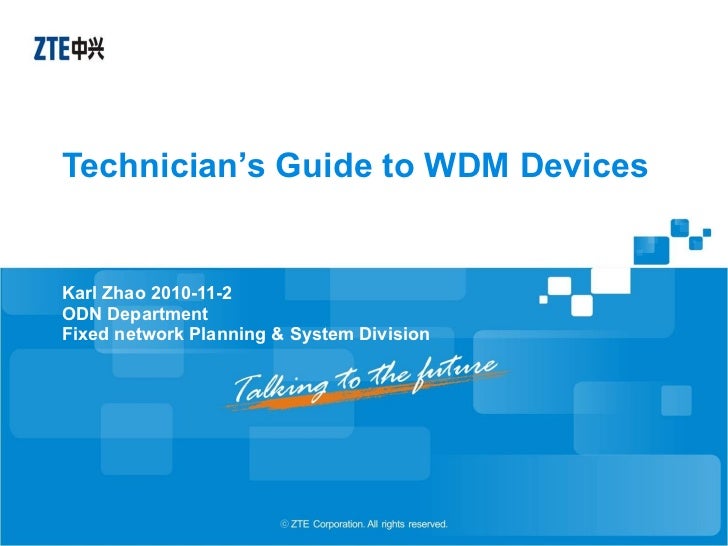 ZTE中兴

Technician's Guide to WDM Devices

Karl Zhao 2010-11-2
ODN Department
Fixed network Planning & System Division

Talking to the future

© ZTE Corporation. All rights reserved.